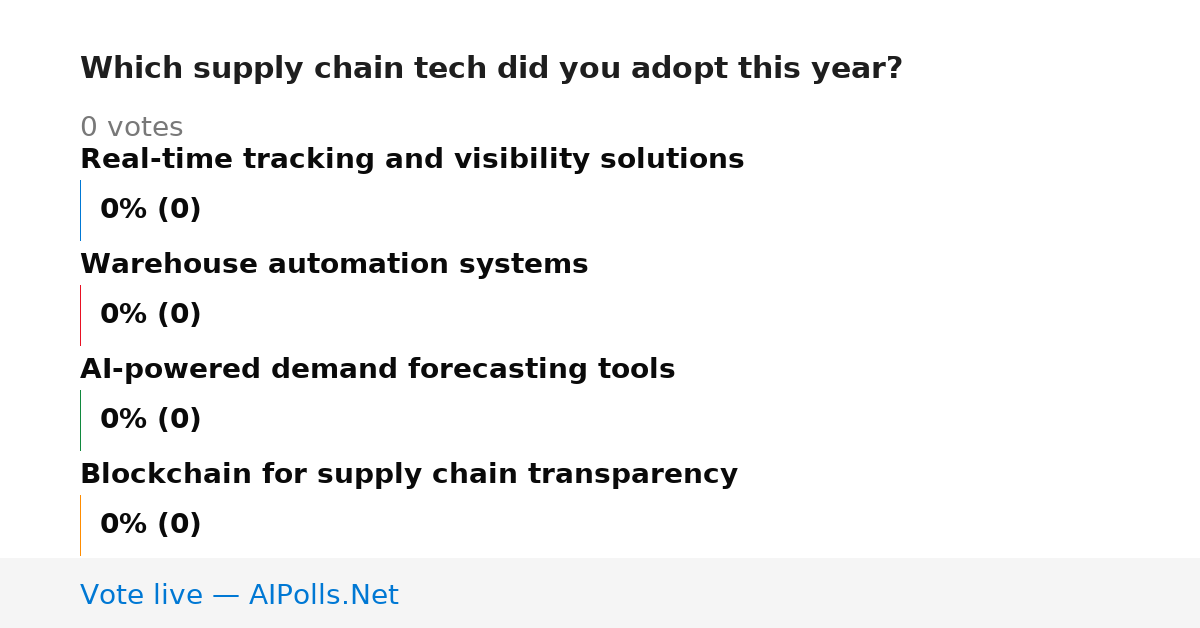 Which supply chain tech did you adopt this year?

0 votes

Real-time tracking and visibility solutions

0% (0)

Warehouse automation systems

0% (0)

AI-powered demand forecasting tools

0% (0)

Blockchain for supply chain transparency

0% (0)

Vote live — AIPolls.Net